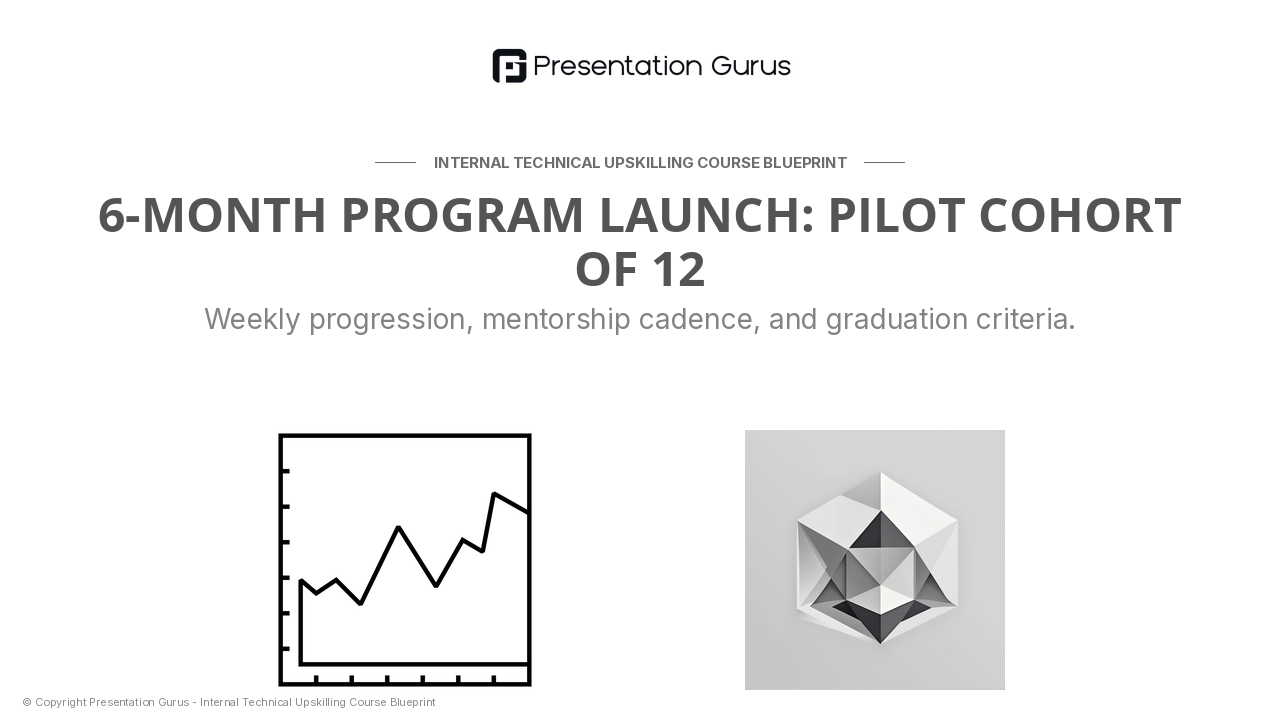 Presentation Gurus

INTERNAL TECHNICAL UPSKILLING COURSE BLUEPRINT

6-MONTH PROGRAM LAUNCH: PILOT COHORT OF 12

Weekly progression, mentorship cadence, and graduation criteria.

© Copyright Presentation Gurus - Internal Technical Upskilling Course Blueprint